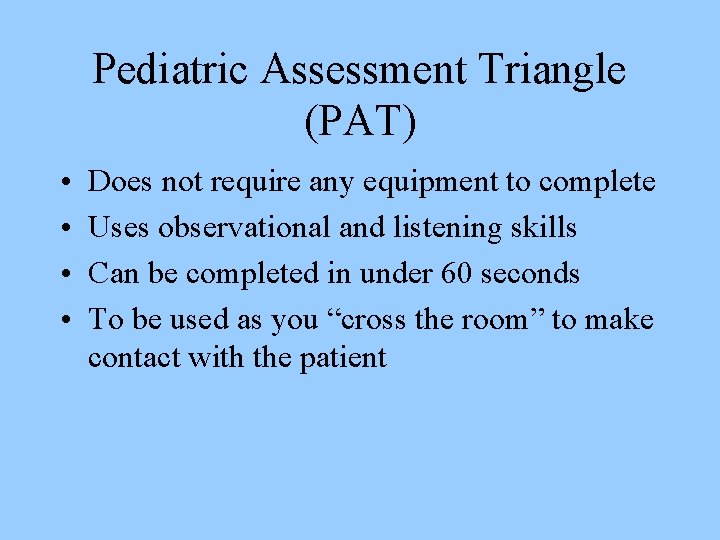 Pediatric Assessment Triangle (PAT)

• Does not require any equipment to complete
• Uses observational and listening skills
• Can be completed in under 60 seconds
• To be used as you “cross the room” to make contact with the patient